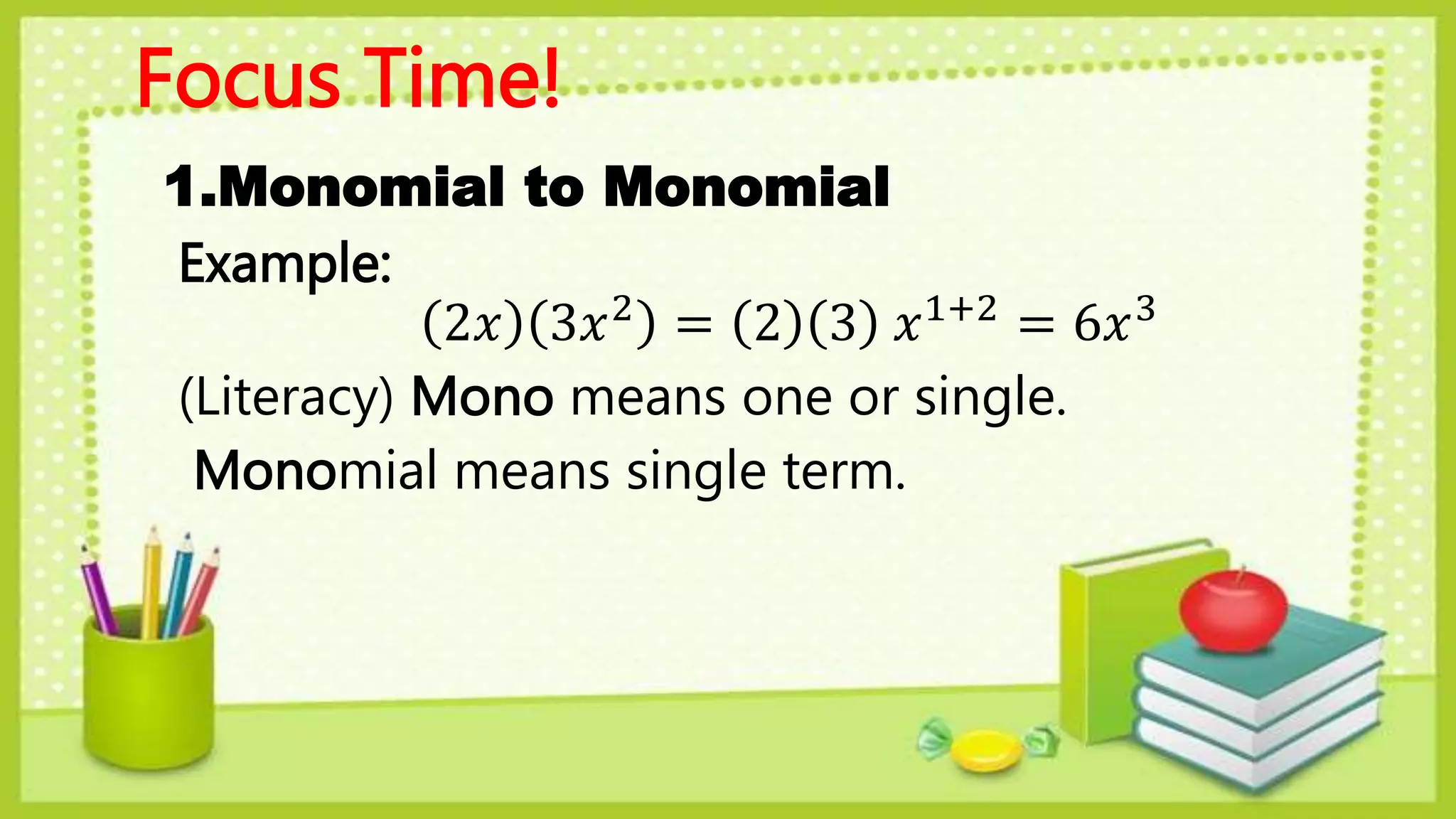 Focus Time!

1.Monomial to Monomial

Example:

$(2x)(3x^2) = (2)(3)\ x^{1+2} = 6x^3$

(Literacy) Mono means one or single.

Monomial means single term.